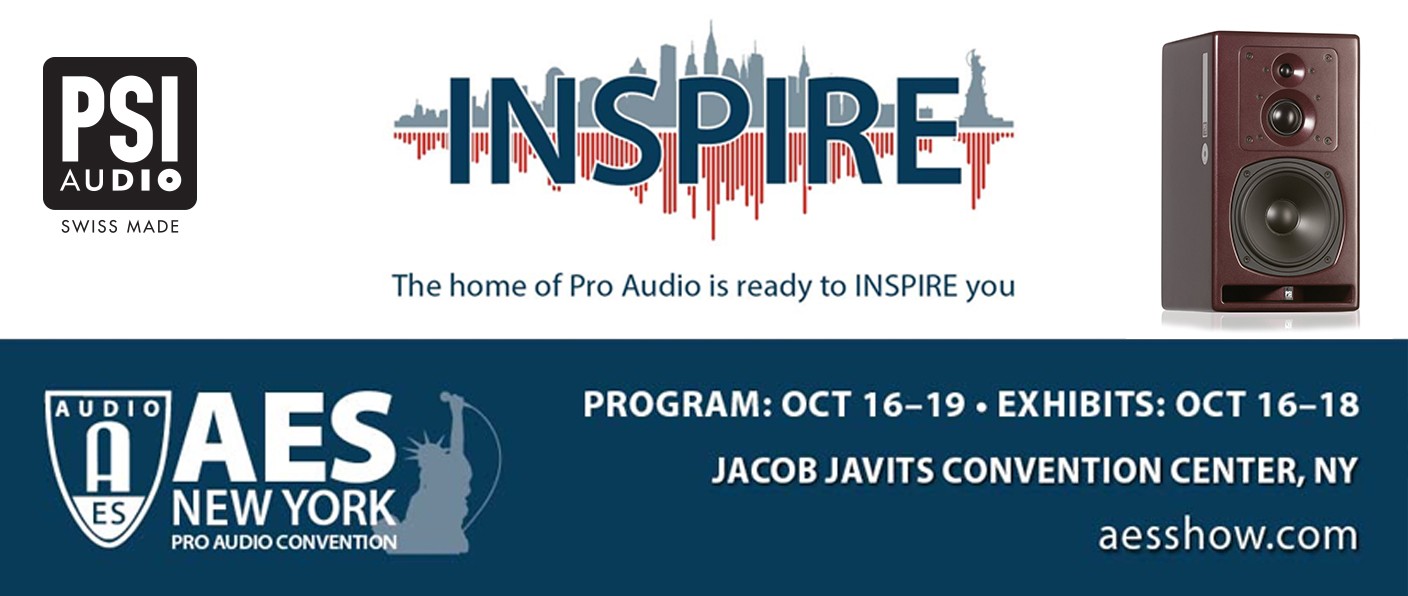 PSI AUDIO
SWISS MADE

INSPIRE

The home of Pro Audio is ready to INSPIRE you

AUDIO
A
ES
AES
NEW YORK
PRO AUDIO CONVENTION

PROGRAM: OCT 16–19 • EXHIBITS: OCT 16–18
JACOB JAVITS CONVENTION CENTER, NY
aesshow.com